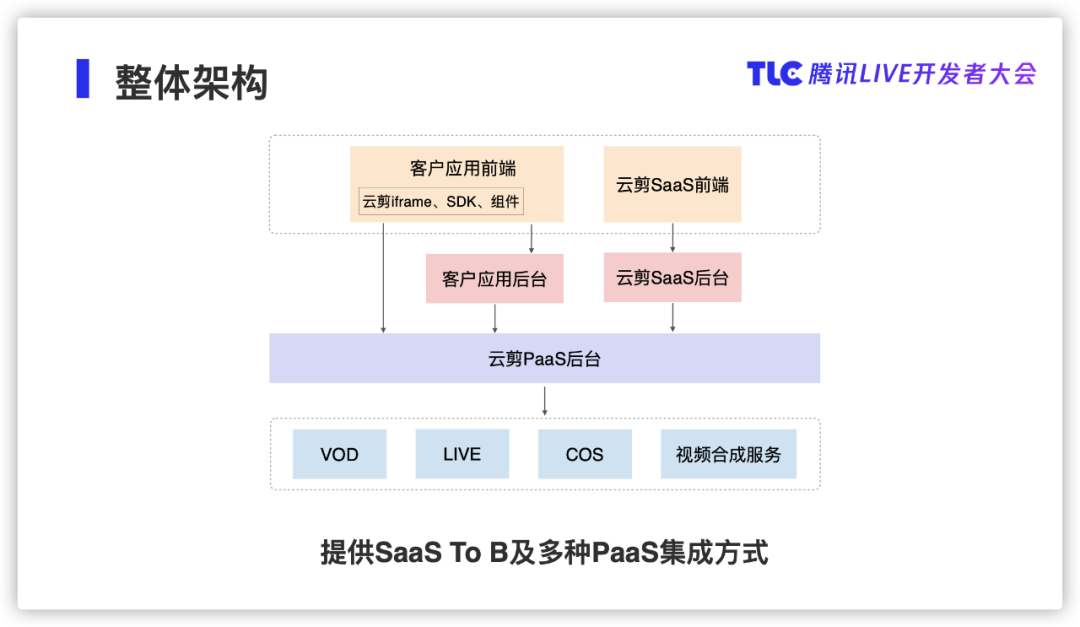 整体架构

TLC 腾讯LIVE开发者大会

客户应用前端

云剪iframe、SDK、组件

云剪SaaS前端

客户应用后台

云剪SaaS后台

云剪PaaS后台

VOD

LIVE

COS

视频合成服务

提供SaaS To B及多种PaaS集成方式